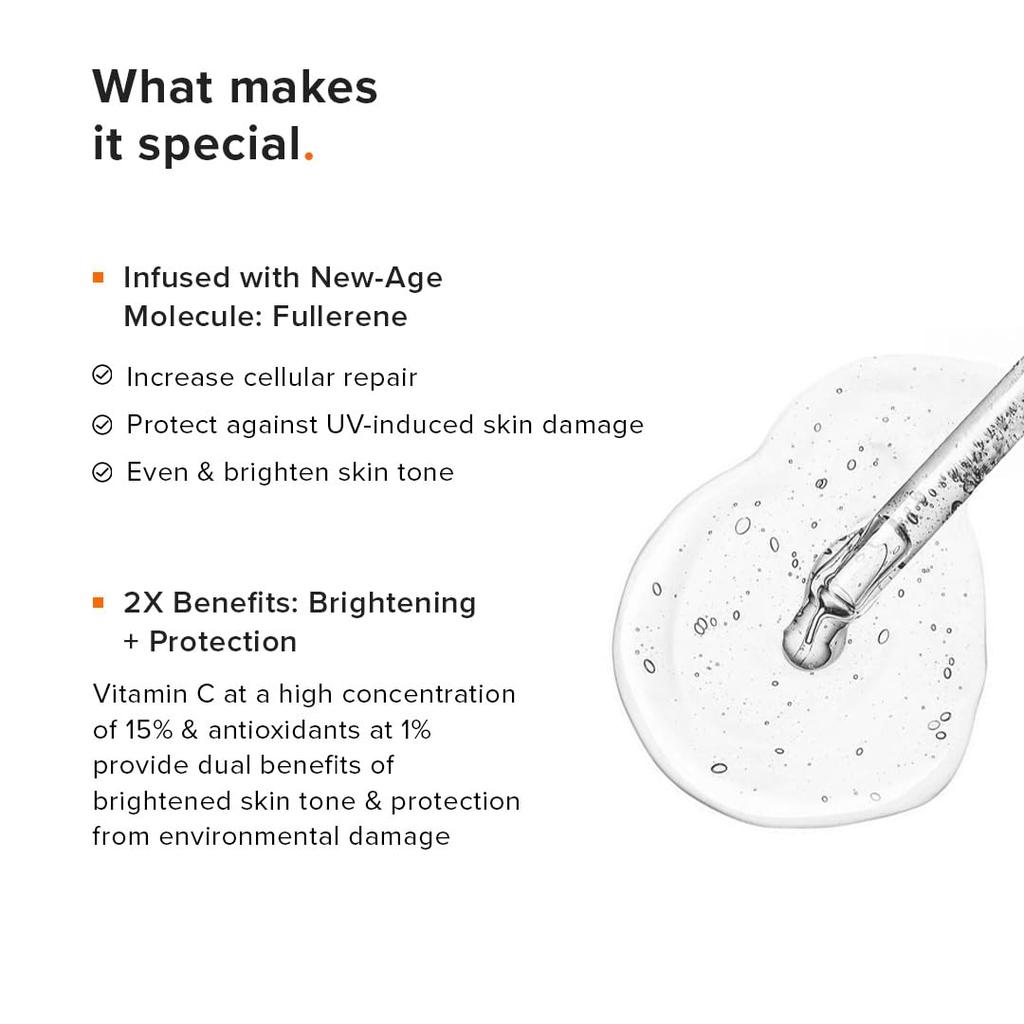 What makes it special.

Infused with New-Age Molecule: Fullerene

Increase cellular repair

Protect against UV-induced skin damage

Even & brighten skin tone

2X Benefits: Brightening + Protection

Vitamin C at a high concentration of 15% & antioxidants at 1% provide dual benefits of brightened skin tone & protection from environmental damage